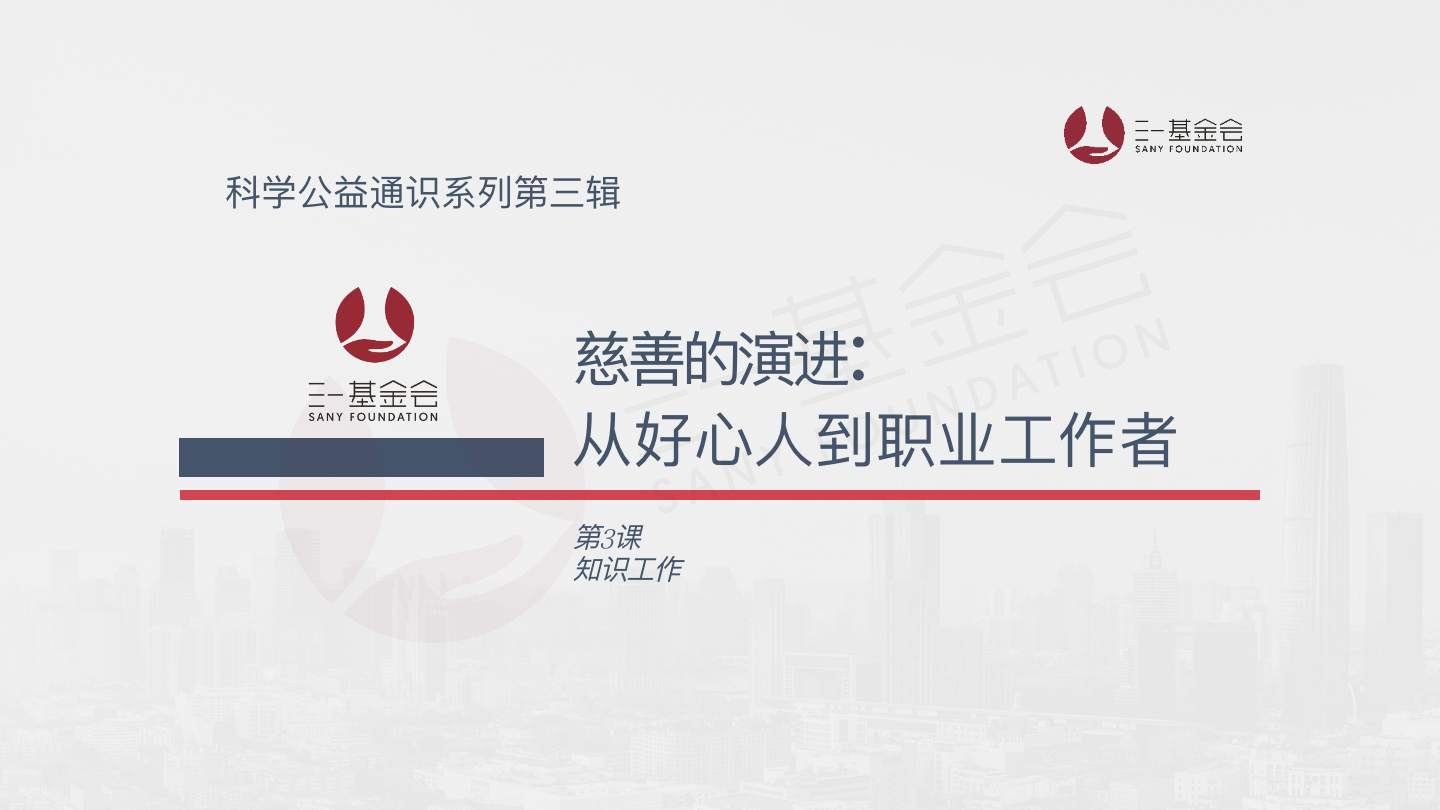 三一基金会
SANY FOUNDATION

科学公益通识系列第三辑

三一基金会
SANY FOUNDATION

慈善的演进：
从好心人到职业工作者

第3课
知识工作

三一基金会
SANY FOUNDATION